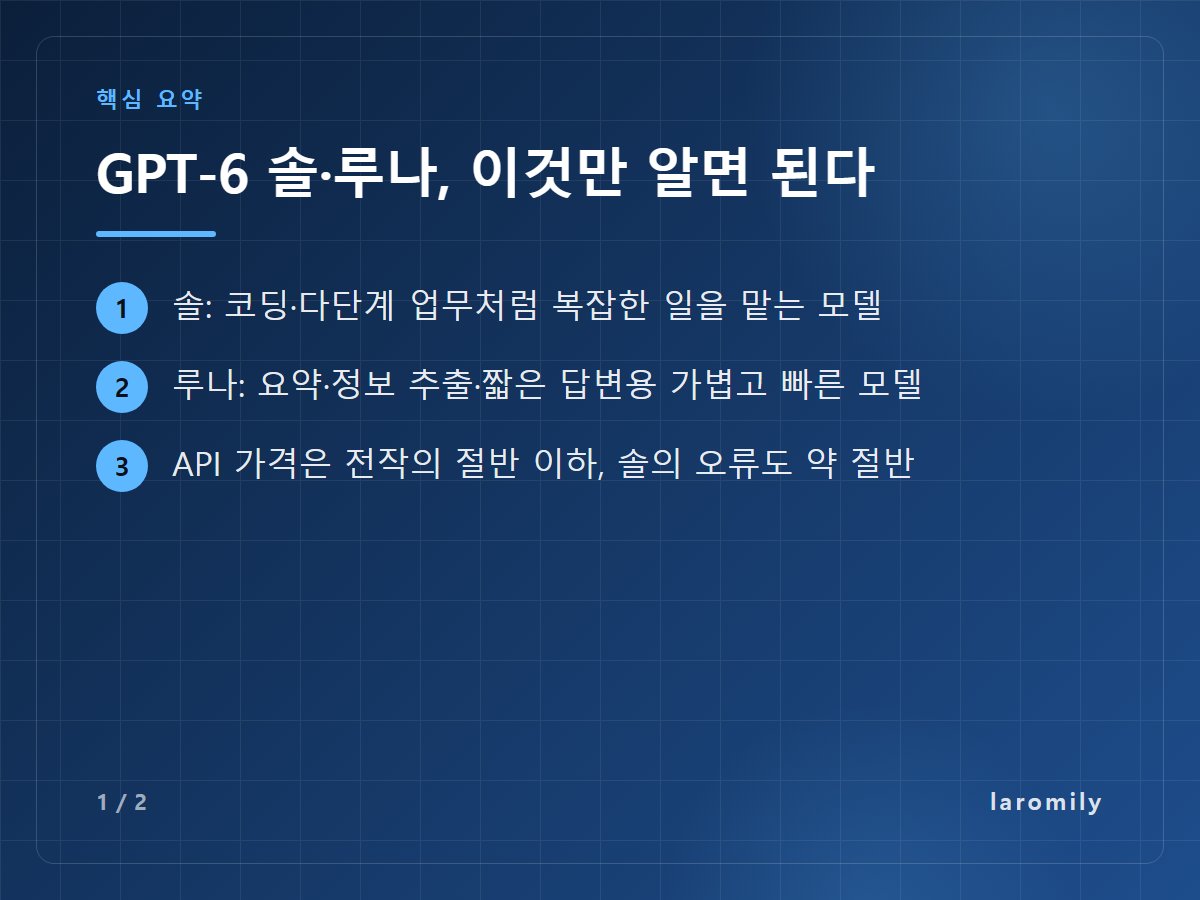 핵심 요약

GPT-6 솔·루나, 이것만 알면 된다

1 솔: 코딩·다단계 업무처럼 복잡한 일을 맡는 모델

2 루나: 요약·정보 추출·짧은 답변용 가볍고 빠른 모델

3 API 가격은 전작의 절반 이하, 솔의 오류도 약 절반

1 / 2

laromily